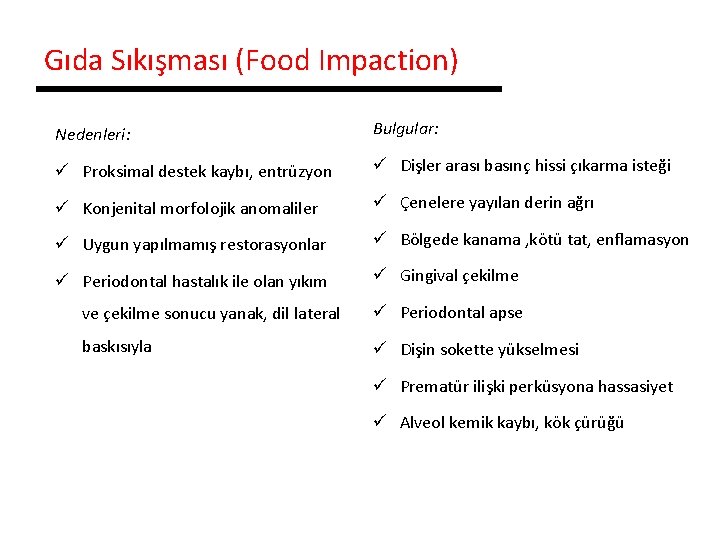 Gıda Sıkışması (Food Impaction)

Nedenleri:

✓ Proksimal destek kaybı, entrüzyon

✓ Konjenital morfolojik anomaliler

✓ Uygun yapılmamış restorasyonlar

✓ Periodontal hastalık ile olan yıkım ve çekilme sonucu yanak, dil lateral baskısıyla

Bulgular:

✓ Dişler arası basınç hissi çıkarma isteği

✓ Çenelere yayılan derin ağrı

✓ Bölgede kanama ,kötü tat, enflamasyon

✓ Gingival çekilme

✓ Periodontal apse

✓ Dişin sokette yükselmesi

✓ Prematür ilişki perküsyona hassasiyet

✓ Alveol kemik kaybı, kök çürüğü